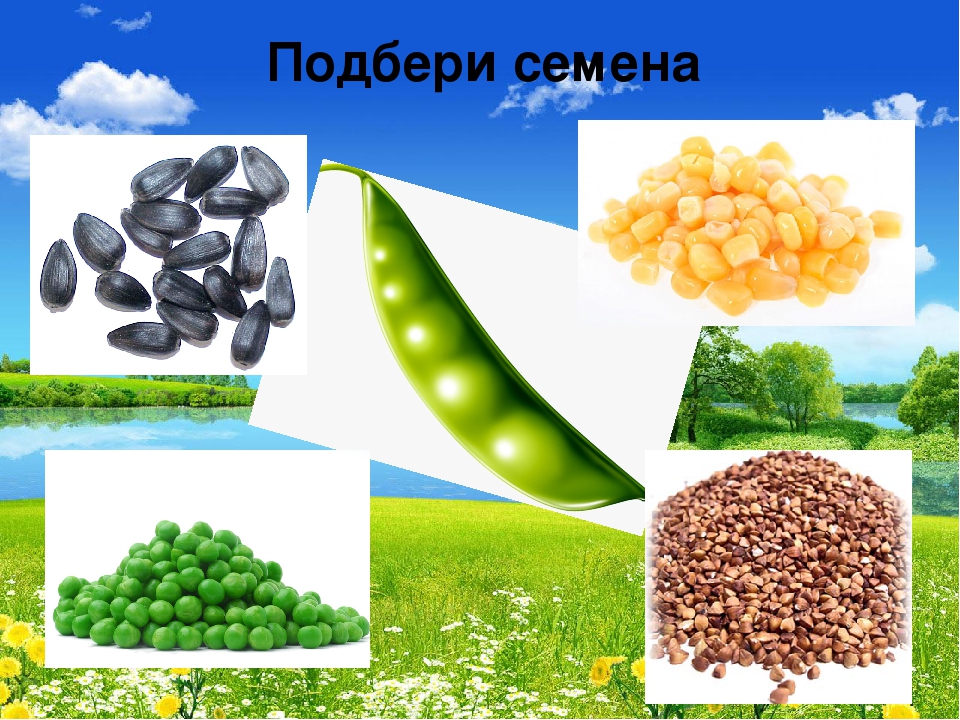 Подбери семена